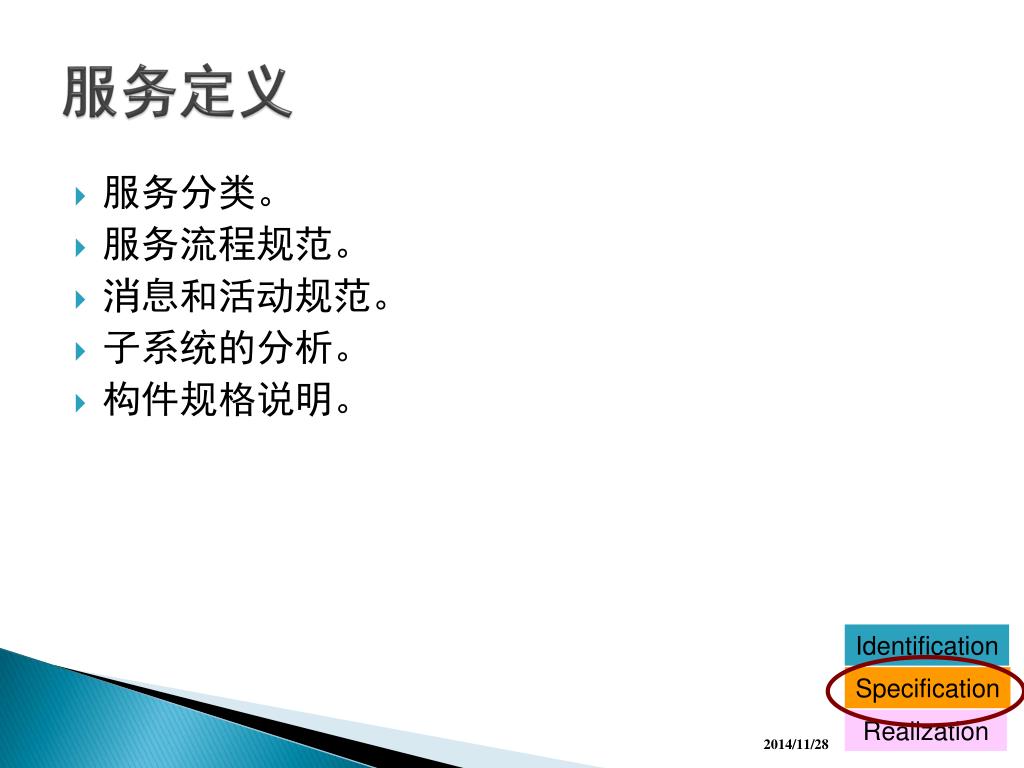 服务定义

服务分类。
服务流程规范。
消息和活动规范。
子系统的分析。
构件规格说明。

Identification
Specification
Realization

2014/11/28